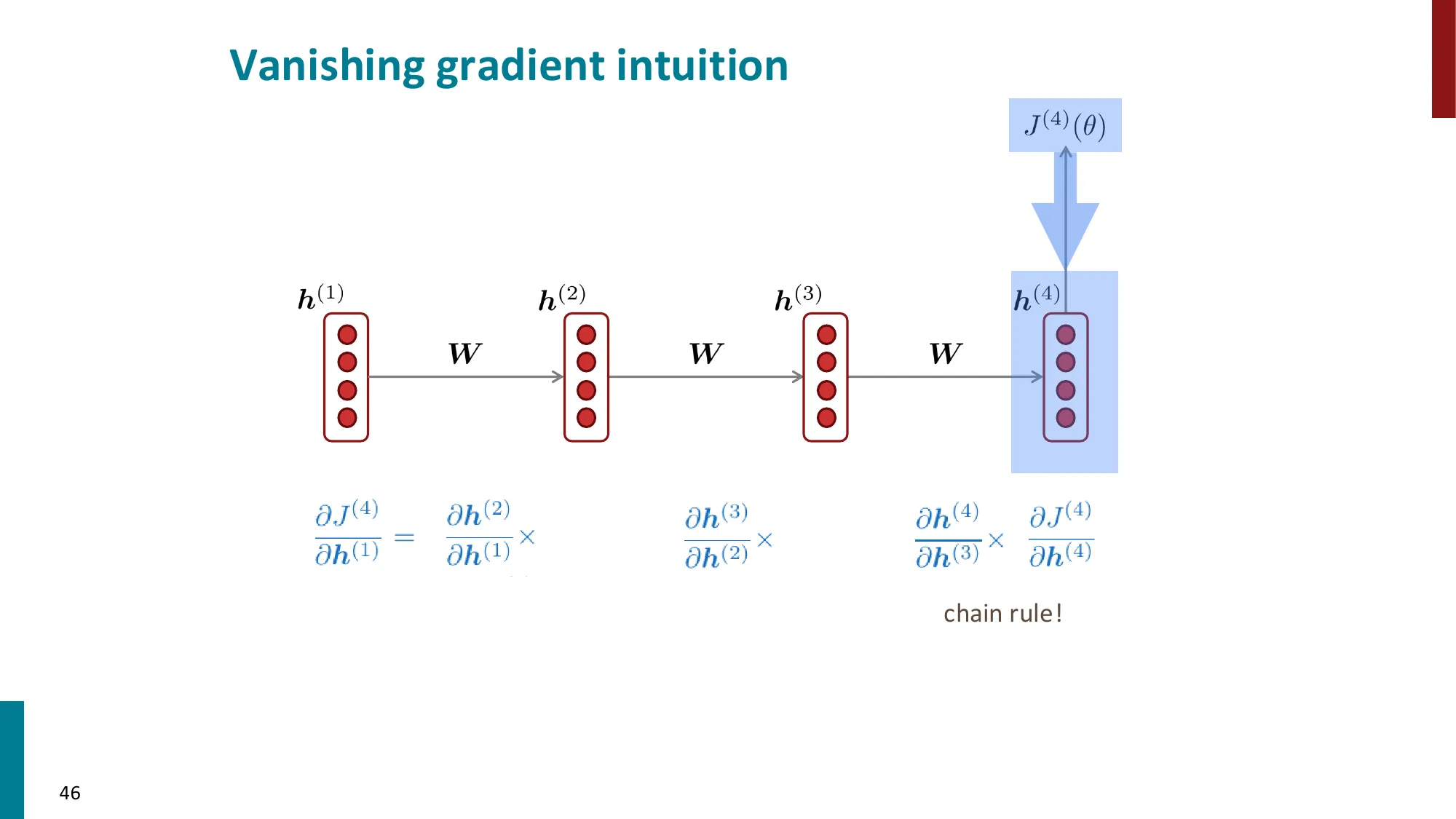 Vanishing gradient intuition

$J^{(4)}(\theta)$

$\boldsymbol{h}^{(1)}$

$\boldsymbol{W}$

$\boldsymbol{h}^{(2)}$

$\boldsymbol{W}$

$\boldsymbol{h}^{(3)}$

$\boldsymbol{W}$

$\boldsymbol{h}^{(4)}$

$\frac{\partial J^{(4)}}{\partial \boldsymbol{h}^{(1)}} = \frac{\partial \boldsymbol{h}^{(2)}}{\partial \boldsymbol{h}^{(1)}} \times \frac{\partial \boldsymbol{h}^{(3)}}{\partial \boldsymbol{h}^{(2)}} \times \frac{\partial \boldsymbol{h}^{(4)}}{\partial \boldsymbol{h}^{(3)}} \times \frac{\partial J^{(4)}}{\partial \boldsymbol{h}^{(4)}}$

chain rule!

46